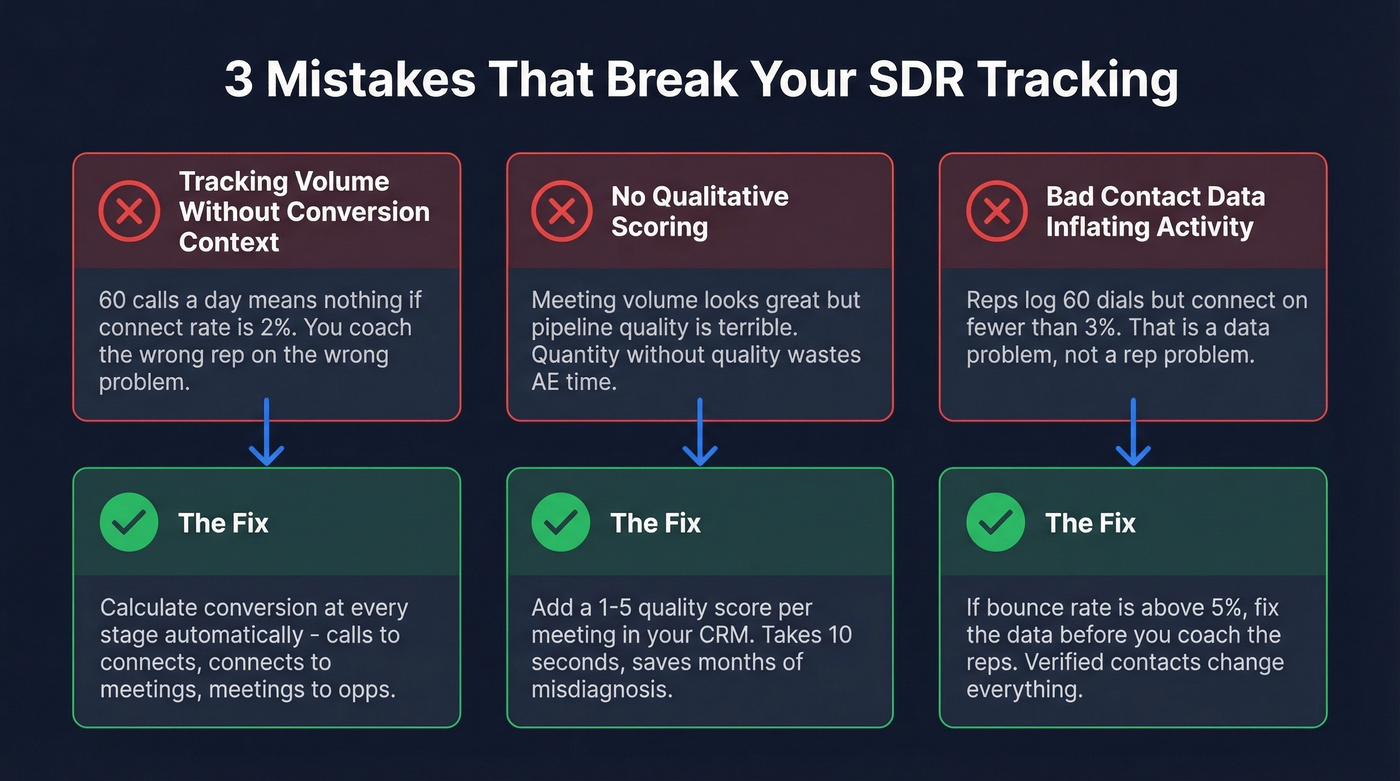 3 Mistakes That Break Your SDR Tracking

Tracking Volume Without Conversion Context

60 calls a day means nothing if connect rate is 2%. You coach the wrong rep on the wrong problem.

The Fix

Calculate conversion at every stage automatically - calls to connects, connects to meetings, meetings to opps.

No Qualitative Scoring

Meeting volume looks great but pipeline quality is terrible. Quantity without quality wastes AE time.

The Fix

Add a 1-5 quality score per meeting in your CRM. Takes 10 seconds, saves months of misdiagnosis.

Bad Contact Data Inflating Activity

Reps log 60 dials but connect on fewer than 3%. That is a data problem, not a rep problem.

The Fix

If bounce rate is above 5%, fix the data before you coach the reps. Verified contacts change everything.